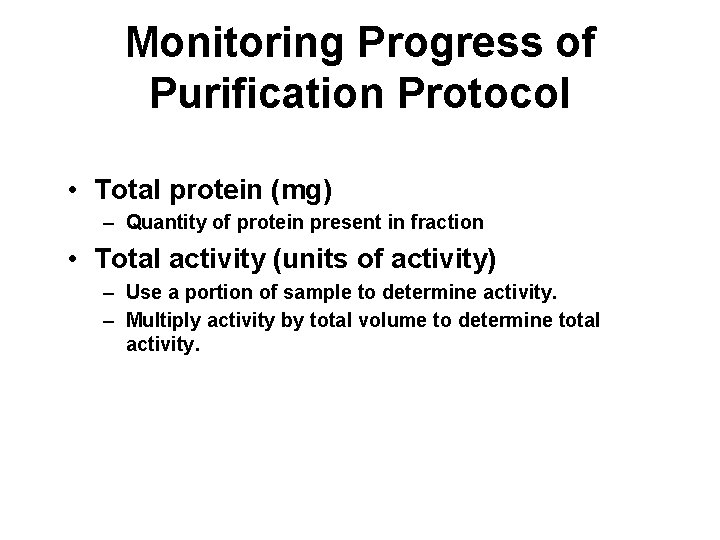 Monitoring Progress of Purification Protocol

• Total protein (mg)
– Quantity of protein present in fraction

• Total activity (units of activity)
– Use a portion of sample to determine activity.
– Multiply activity by total volume to determine total activity.